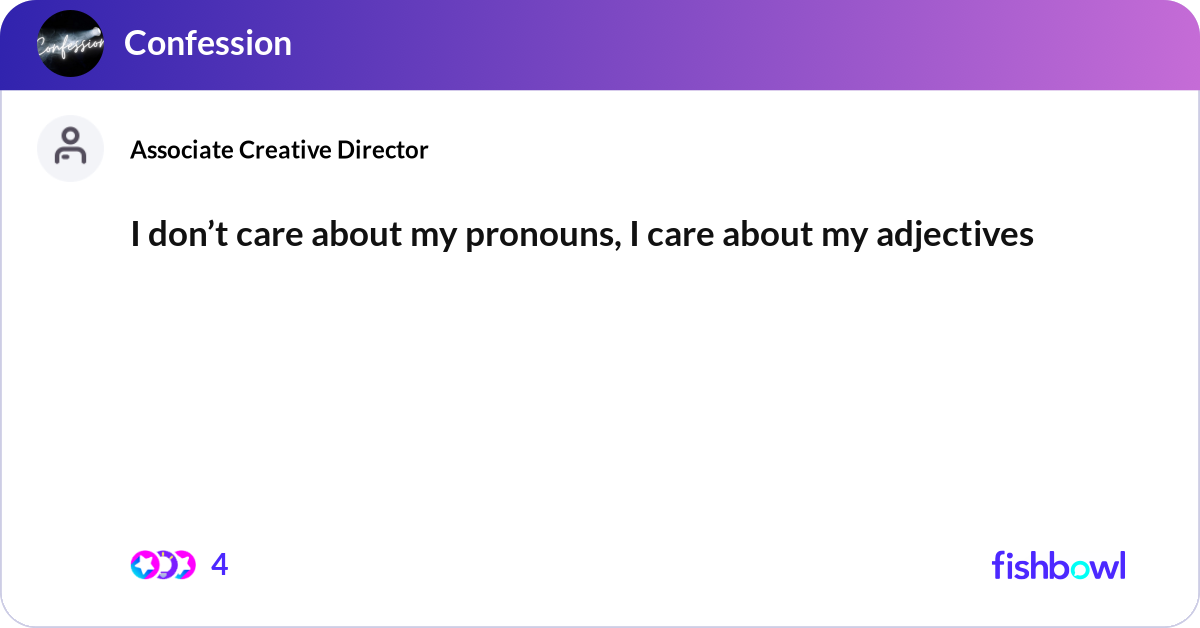 Confession

Confession

Associate Creative Director

I don’t care about my pronouns, I care about my adjectives

4

fishbowl